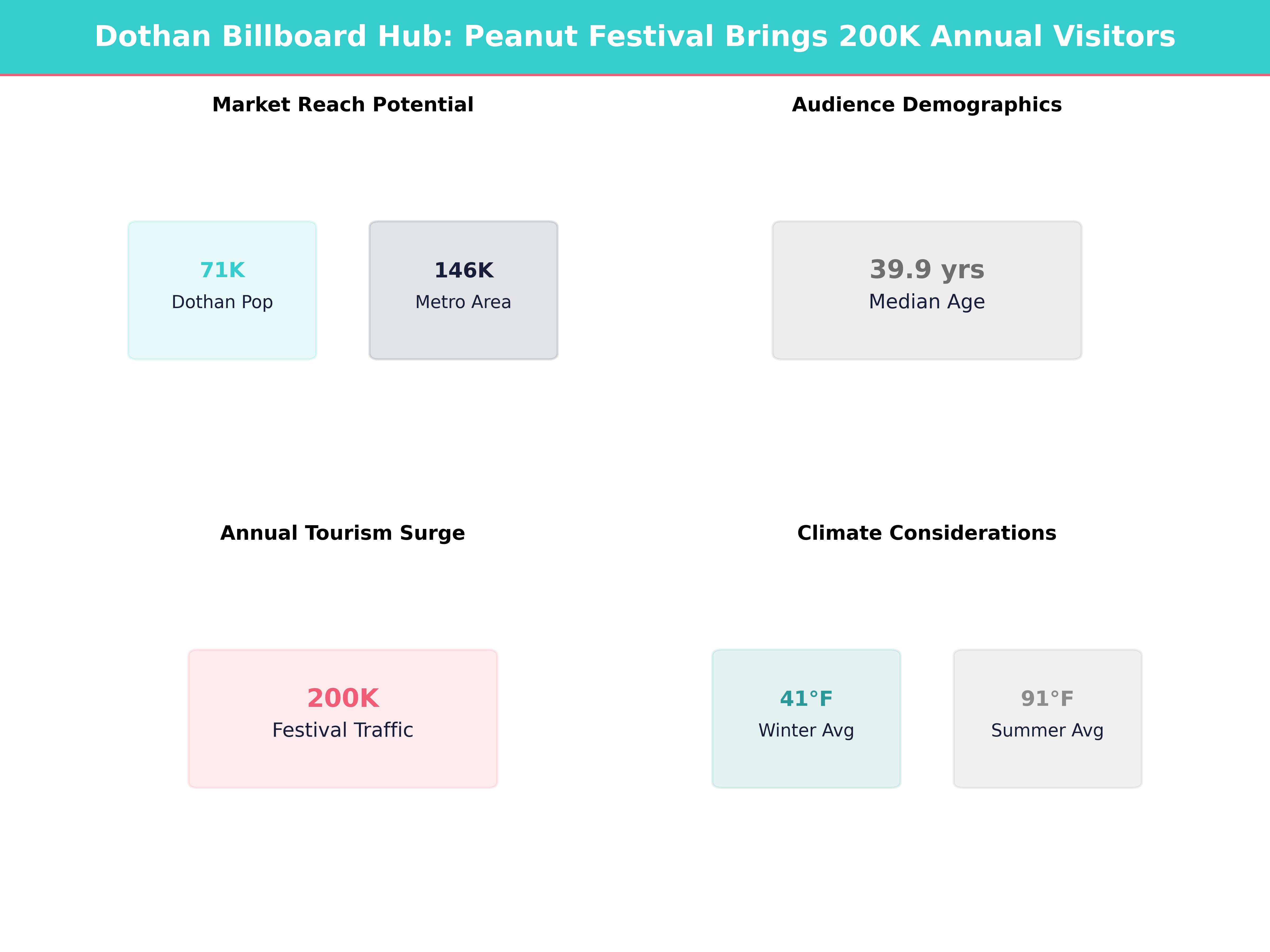 Dothan Billboard Hub: Peanut Festival Brings 200K Annual Visitors

Market Reach Potential

71K
Dothan Pop

146K
Metro Area

Audience Demographics

39.9 yrs
Median Age

Annual Tourism Surge

200K
Festival Traffic

Climate Considerations

41°F
Winter Avg

91°F
Summer Avg